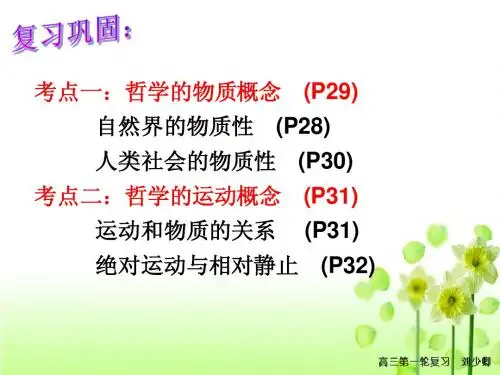 复习巩固：

考点一：哲学的物质概念 (P29)

自然界的物质性 (P28)

人类社会的物质性 (P30)

考点二：哲学的运动概念 (P31)

运动和物质的关系 (P31)

绝对运动与相对静止 (P32)

高三第一轮复习 刘少卿